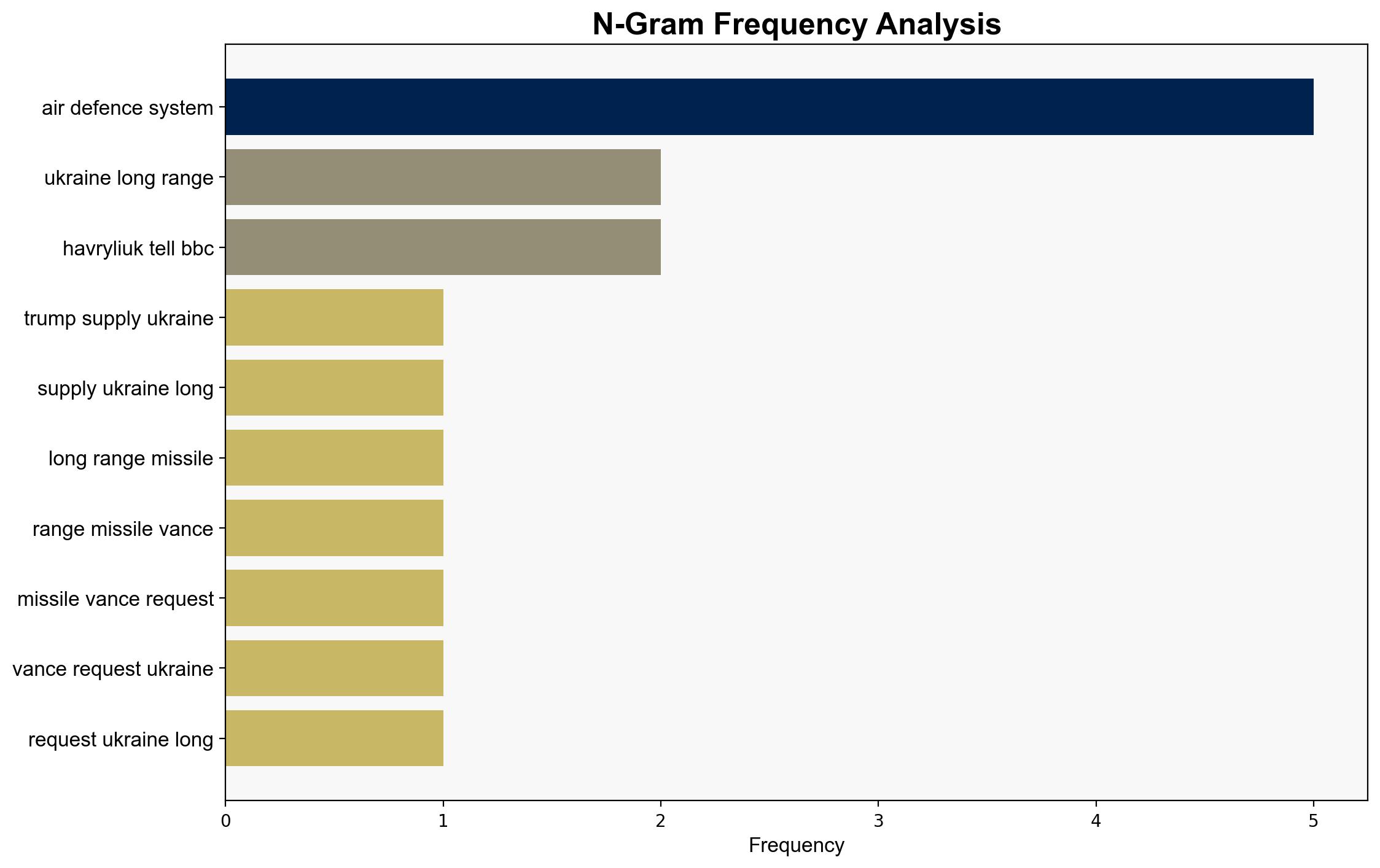 N-Gram Frequency Analysis

air defence system
ukraine long range
havryliuk tell bbc
trump supply ukraine
supply ukraine long
long range missile
range missile vance
missile vance request
vance request ukraine
request ukraine long

0
1
2
3
4
5
Frequency